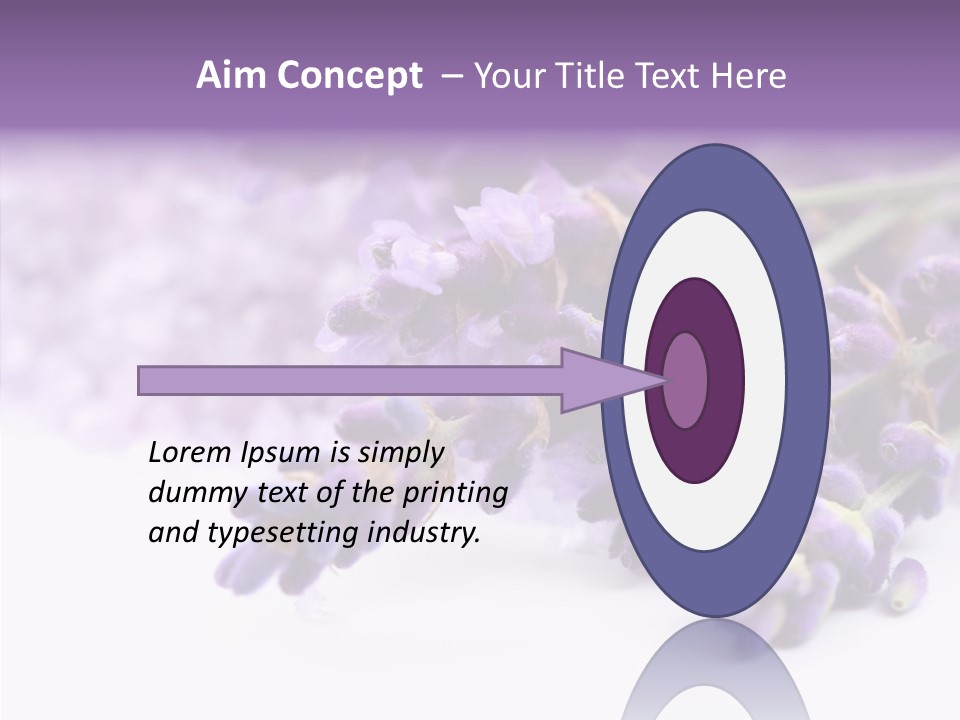 Aim Concept – Your Title Text Here

Lorem Ipsum is simply dummy text of the printing and typesetting industry.